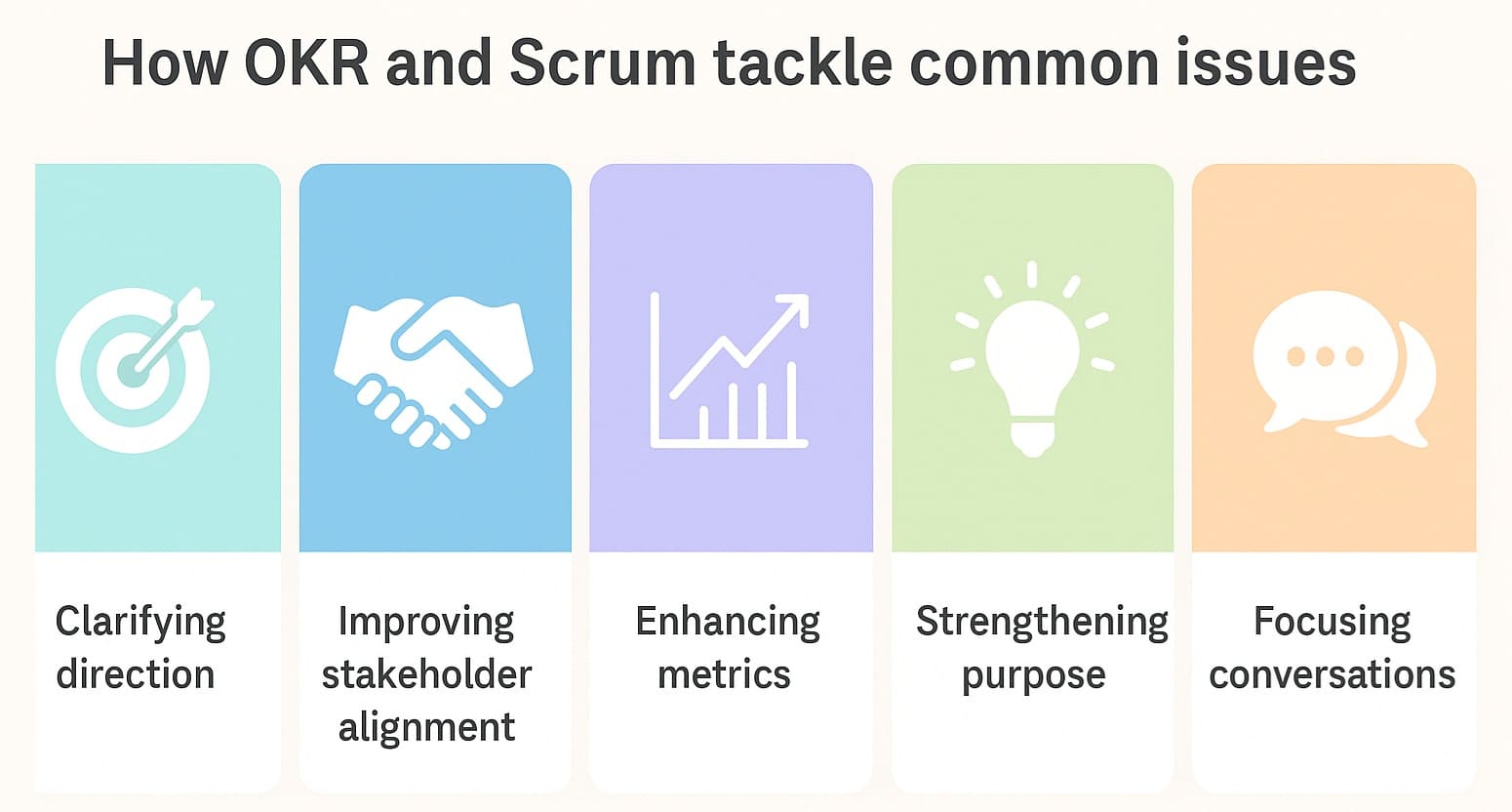 How OKR and Scrum tackle common issues

Clarifying direction

Improving stakeholder alignment

Enhancing metrics

Strengthening purpose

Focusing conversations